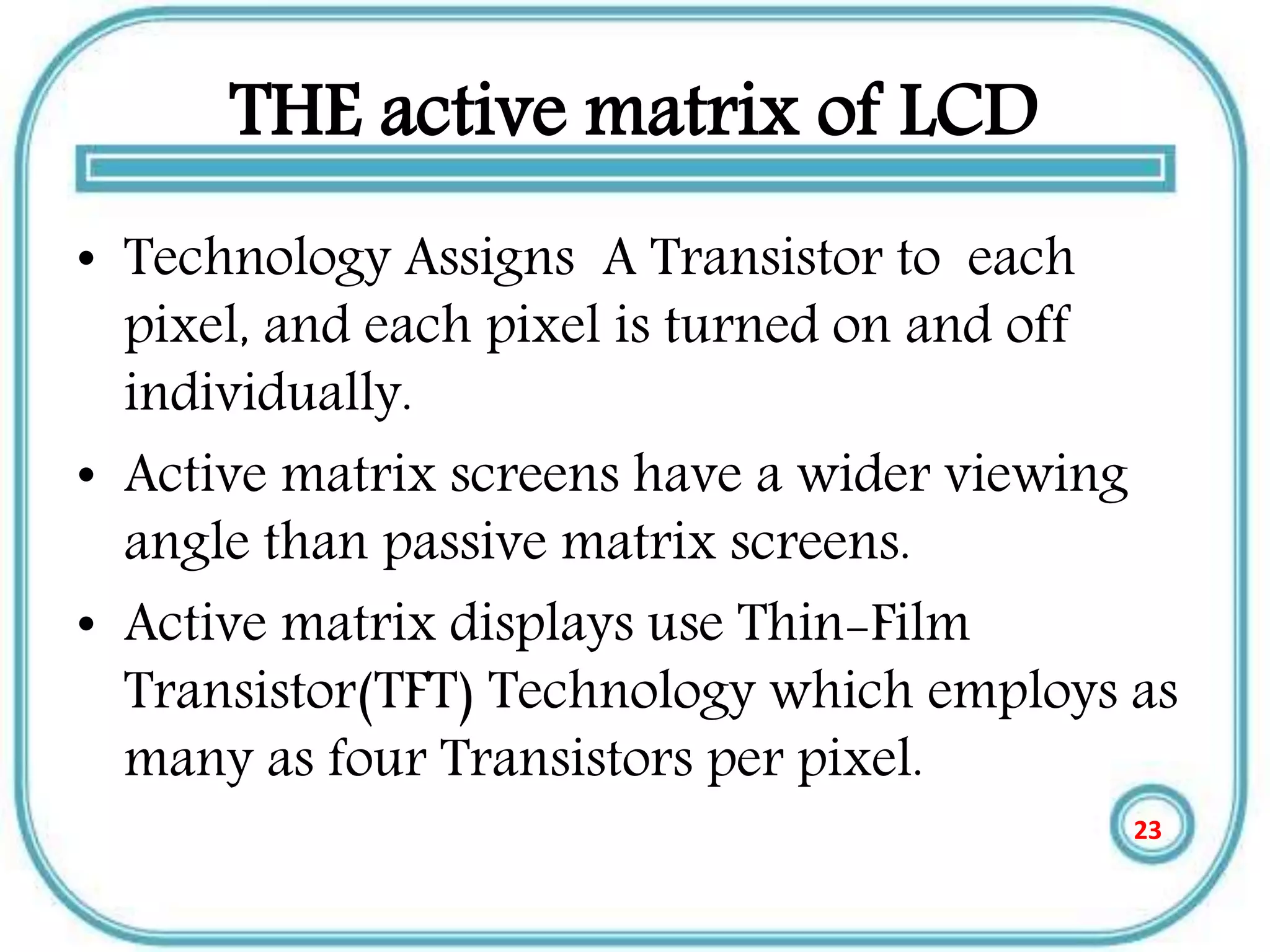 THE active matrix of LCD

• Technology Assigns A Transistor to each pixel, and each pixel is turned on and off individually.

• Active matrix screens have a wider viewing angle than passive matrix screens.

• Active matrix displays use Thin-Film Transistor(TFT) Technology which employs as many as four Transistors per pixel.

23